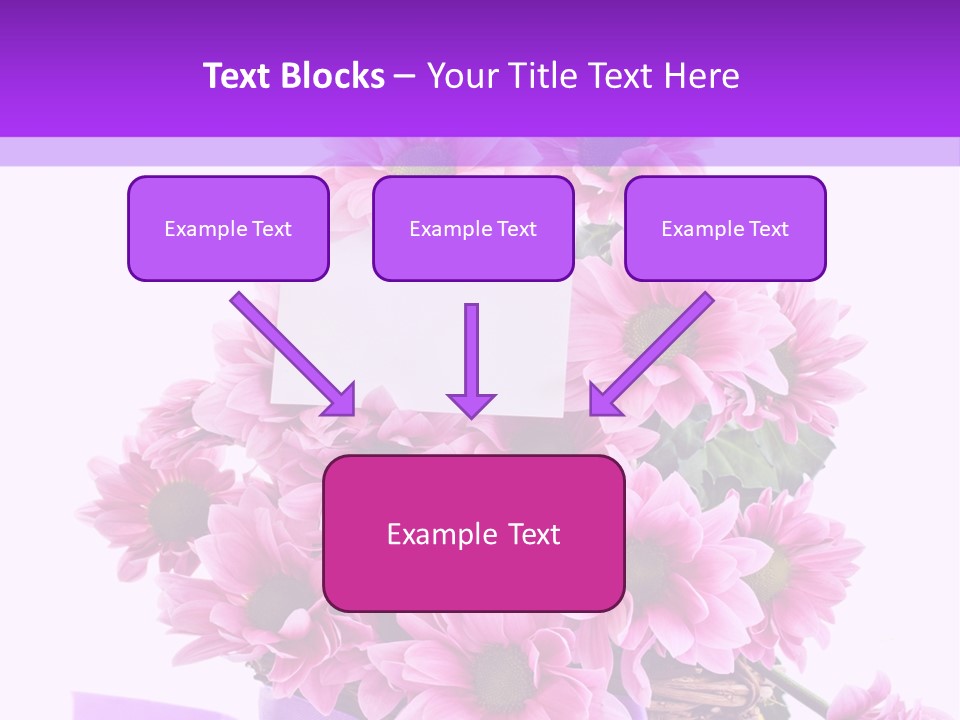 Text Blocks – Your Title Text Here

Example Text

Example Text

Example Text

Example Text